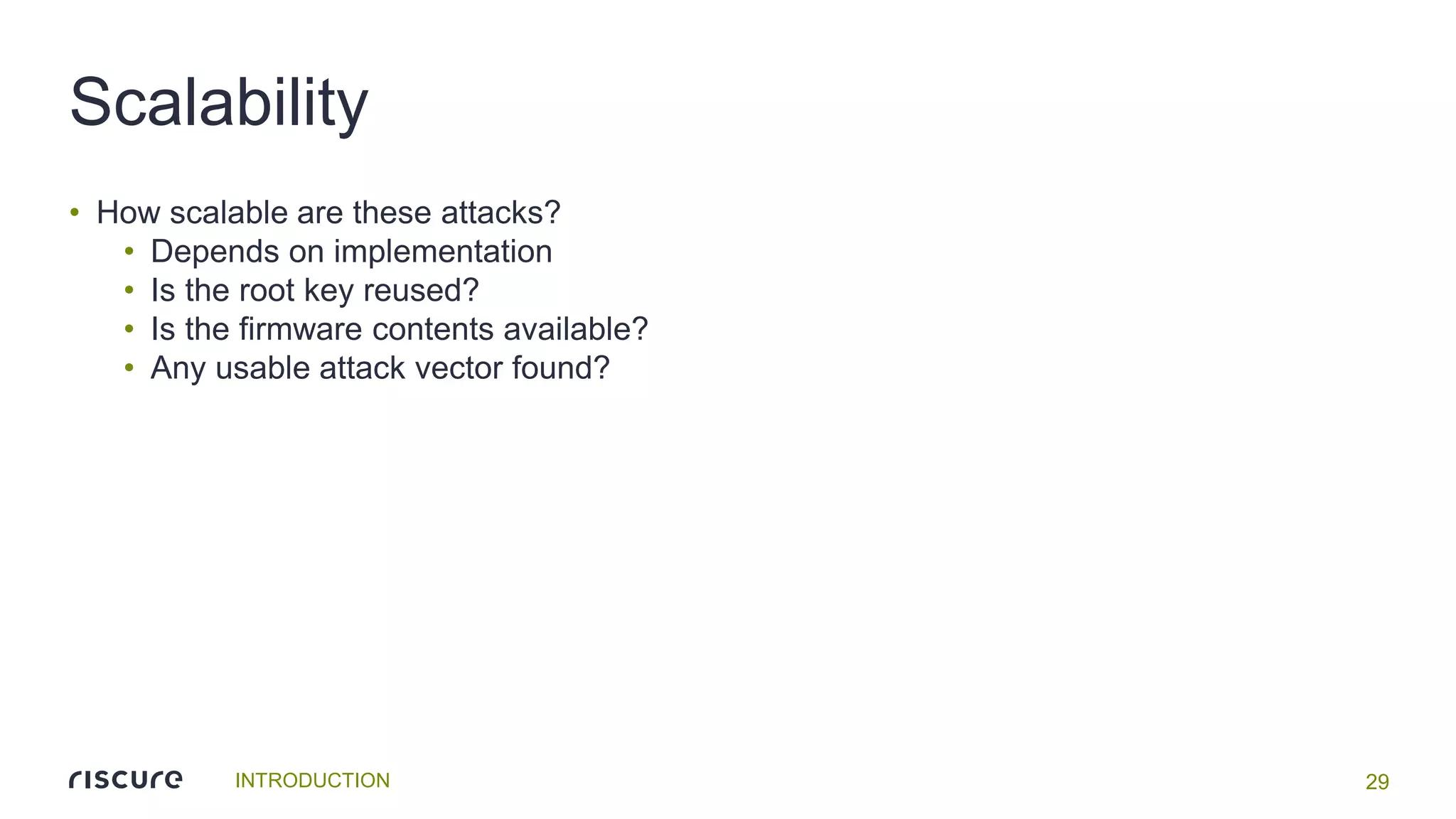 Scalability

• How scalable are these attacks?
  • Depends on implementation
  • Is the root key reused?
  • Is the firmware contents available?
  • Any usable attack vector found?

riscure INTRODUCTION 29